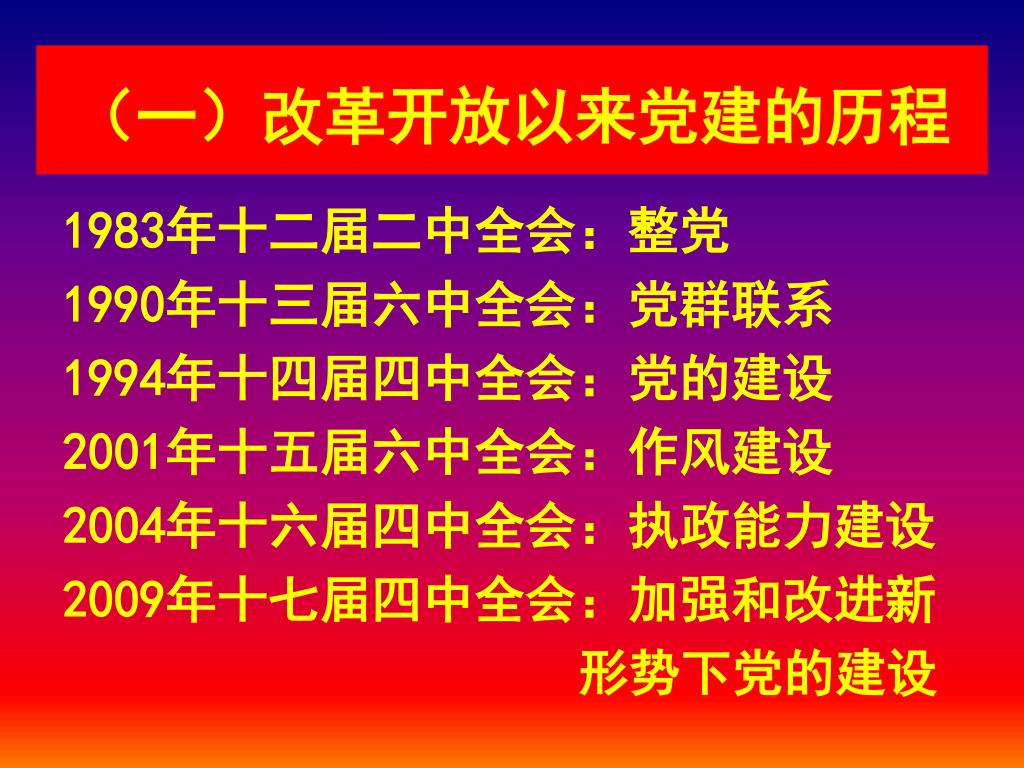 （一）改革开放以来党建的历程

1983年十二届二中全会：整党
1990年十三届六中全会：党群联系
1994年十四届四中全会：党的建设
2001年十五届六中全会：作风建设
2004年十六届四中全会：执政能力建设
2009年十七届四中全会：加强和改进新形势下党的建设